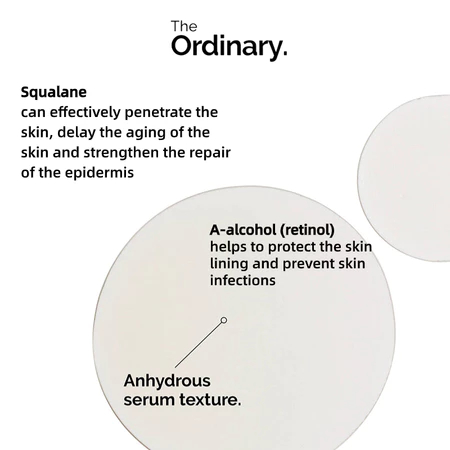 The
Ordinary.

Squalane
can effectively penetrate the skin, delay the aging of the skin and strengthen the repair of the epidermis

A-alcohol (retinol)
helps to protect the skin lining and prevent skin infections

Anhydrous
serum texture.